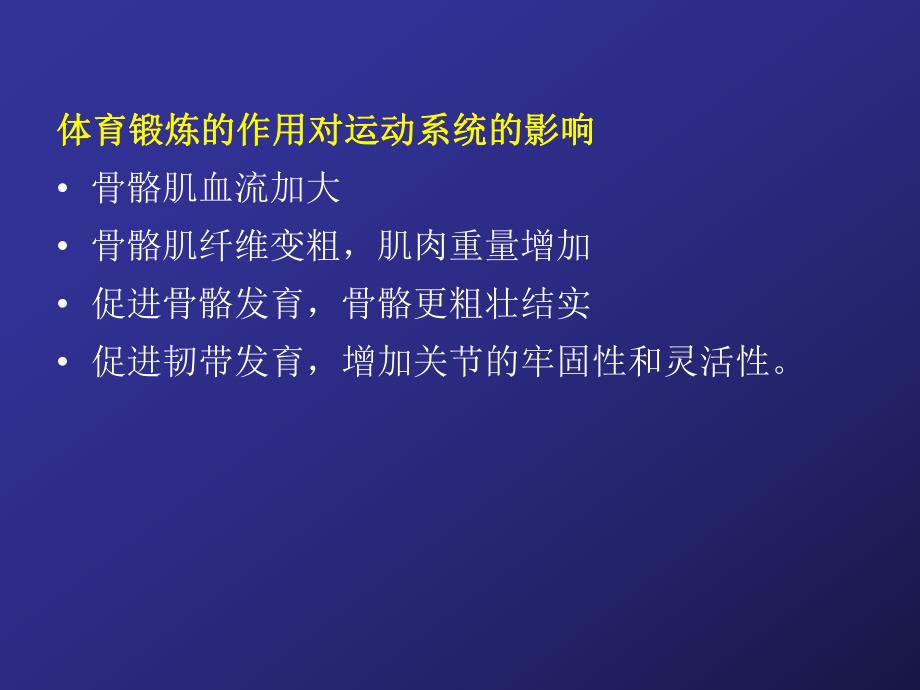 体育锻炼的作用对运动系统的影响

• 骨骼肌血流加大
• 骨骼肌纤维变粗，肌肉重量增加
• 促进骨骼发育，骨骼更粗壮结实
• 促进韧带发育，增加关节的牢固性和灵活性。